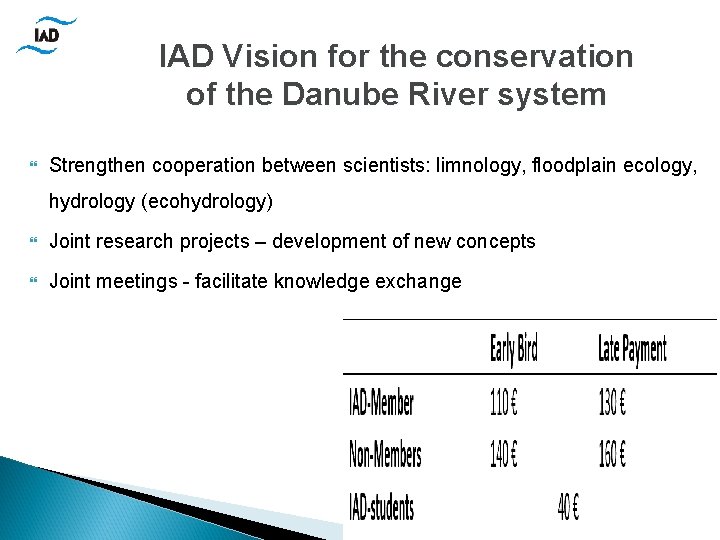 IAD

IAD Vision for the conservation of the Danube River system

Strengthen cooperation between scientists: limnology, floodplain ecology, hydrology (ecohydrology)

Joint research projects – development of new concepts

Joint meetings - facilitate knowledge exchange

| | Early Bird | Late Payment |
|---|---|---|
| IAD-Member | 110 € | 130 € |
| Non-Members | 140 € | 160 € |
| IAD-students | 40 € | |